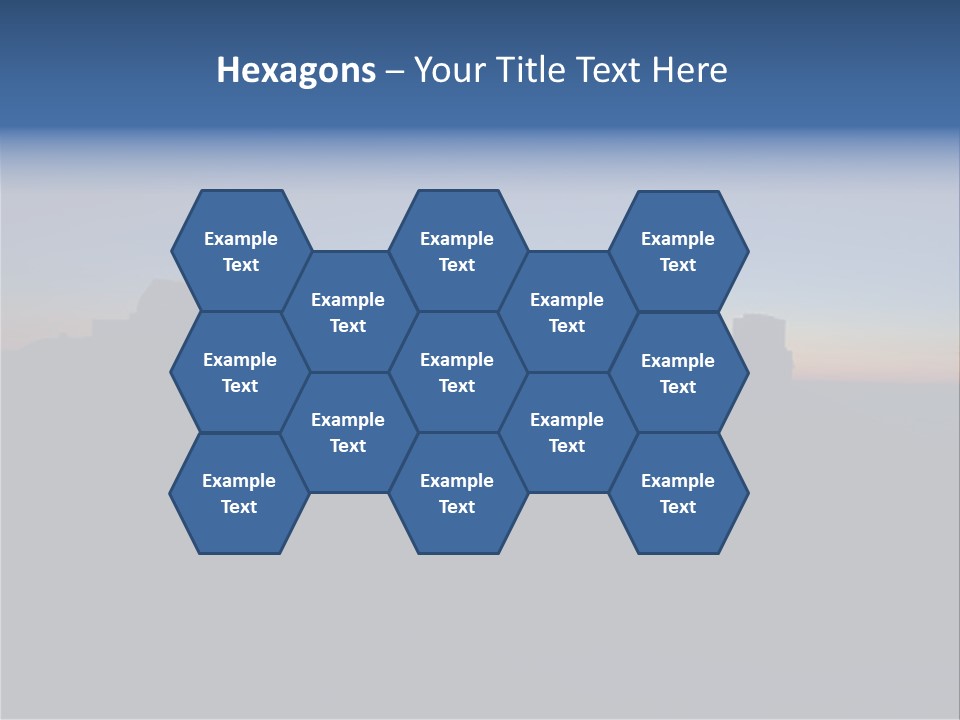 Hexagons – Your Title Text Here

Example Text

Example Text

Example Text

Example Text

Example Text

Example Text

Example Text

Example Text

Example Text

Example Text

Example Text

Example Text

Example Text